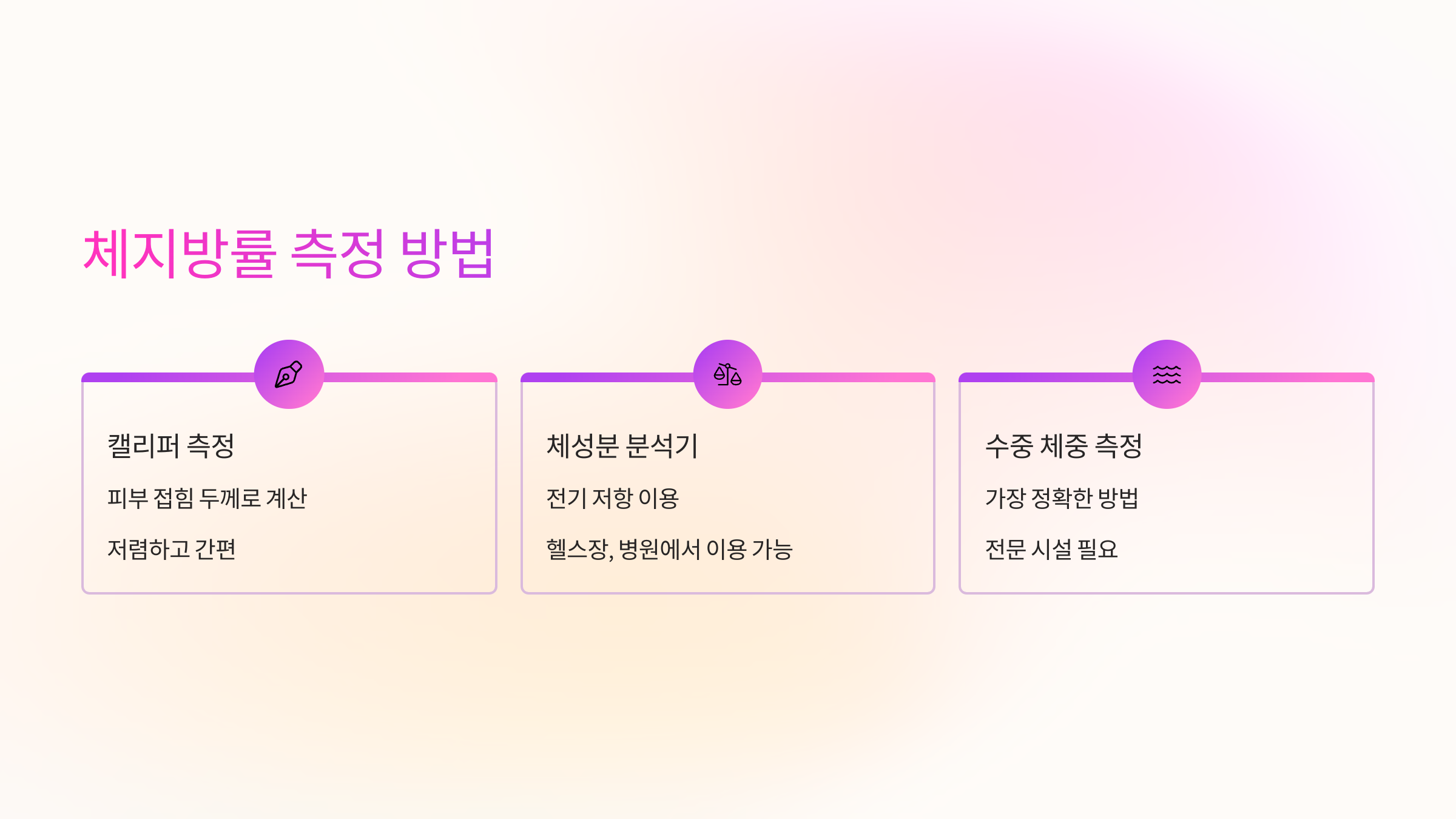 체지방률 측정 방법

캘리퍼 측정

피부 접힘 두께로 계산

저렴하고 간편

체성분 분석기

전기 저항 이용

헬스장, 병원에서 이용 가능

수중 체중 측정

가장 정확한 방법

전문 시설 필요